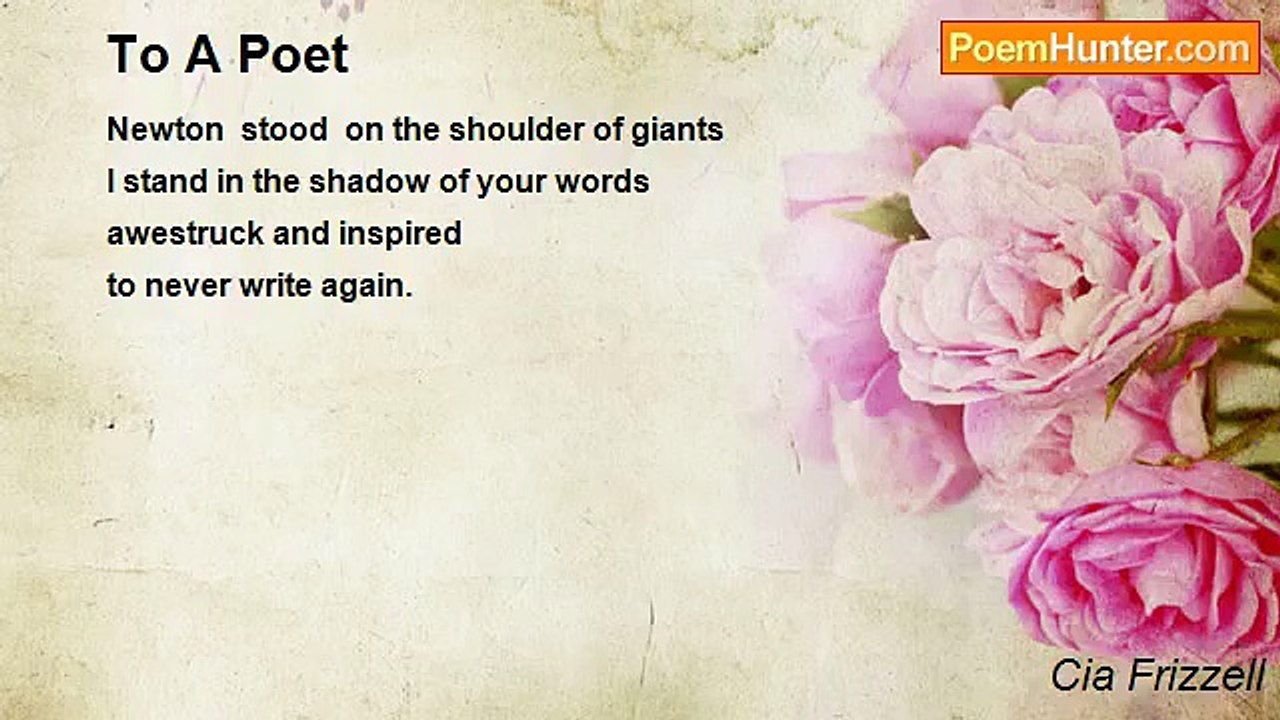 To A Poet

PoemHunter.com

Newton stood on the shoulder of giants
I stand in the shadow of your words
awestruck and inspired
to never write again.

Cia Frizzell